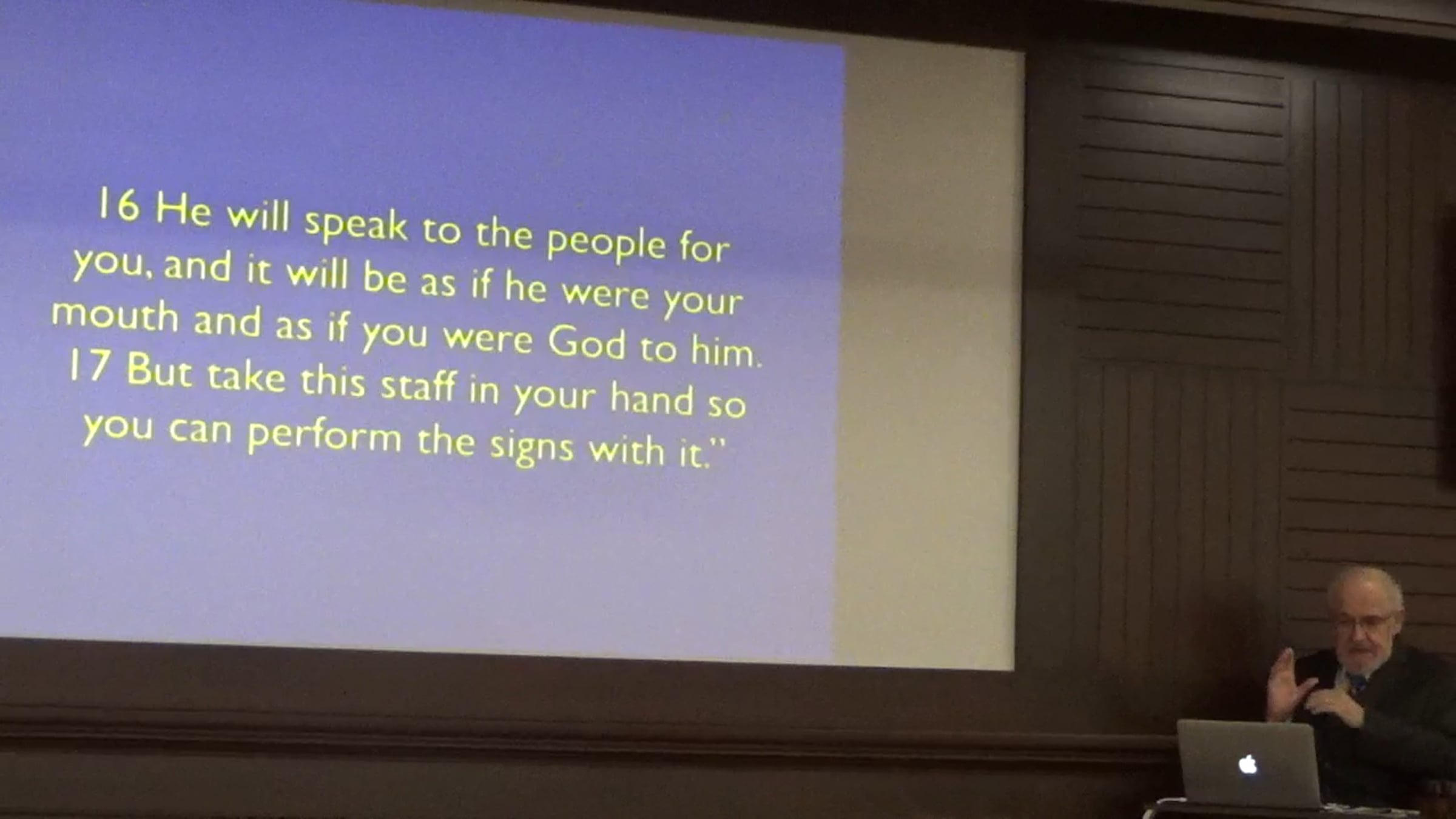 16 He will speak to the people for you, and it will be as if he were your mouth and as if you were God to him. 17 But take this staff in your hand so you can perform the signs with it."